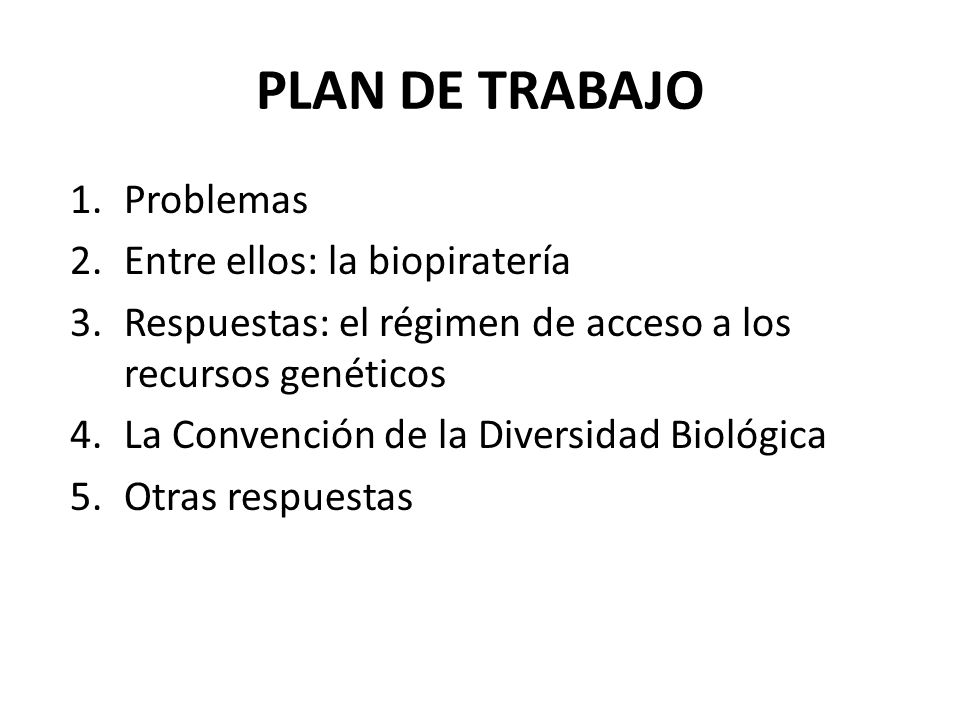 PLAN DE TRABAJO

1. Problemas
2. Entre ellos: la biopiratería
3. Respuestas: el régimen de acceso a los recursos genéticos
4. La Convención de la Diversidad Biológica
5. Otras respuestas